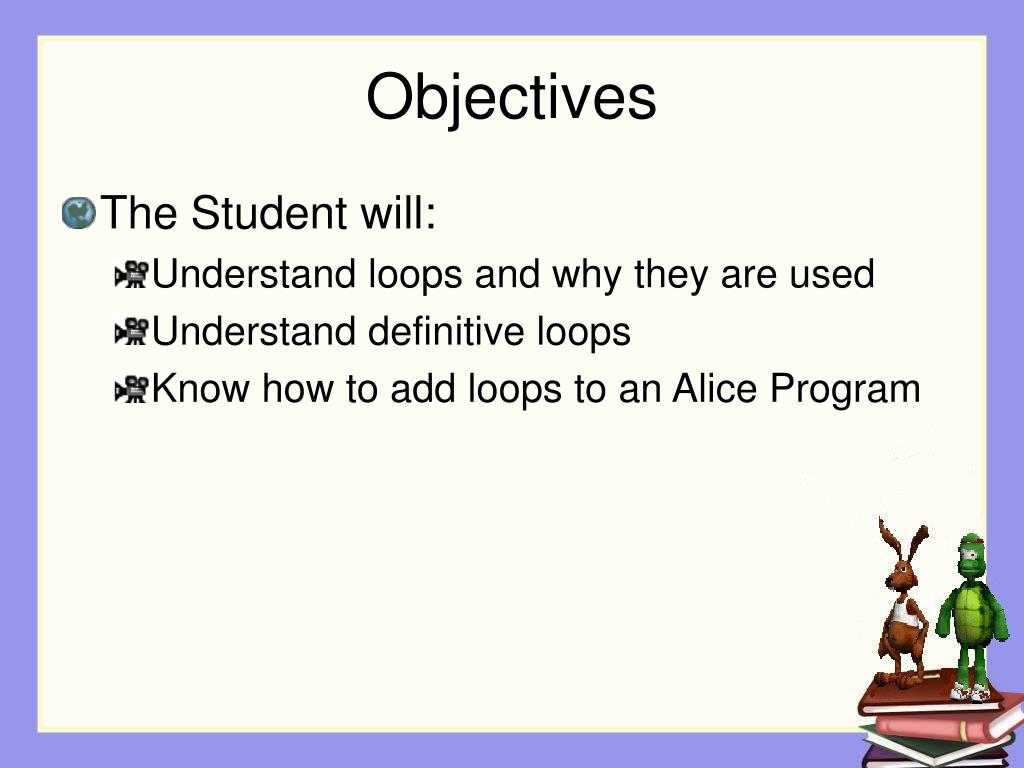 Objectives

The Student will:

Understand loops and why they are used

Understand definitive loops

Know how to add loops to an Alice Program